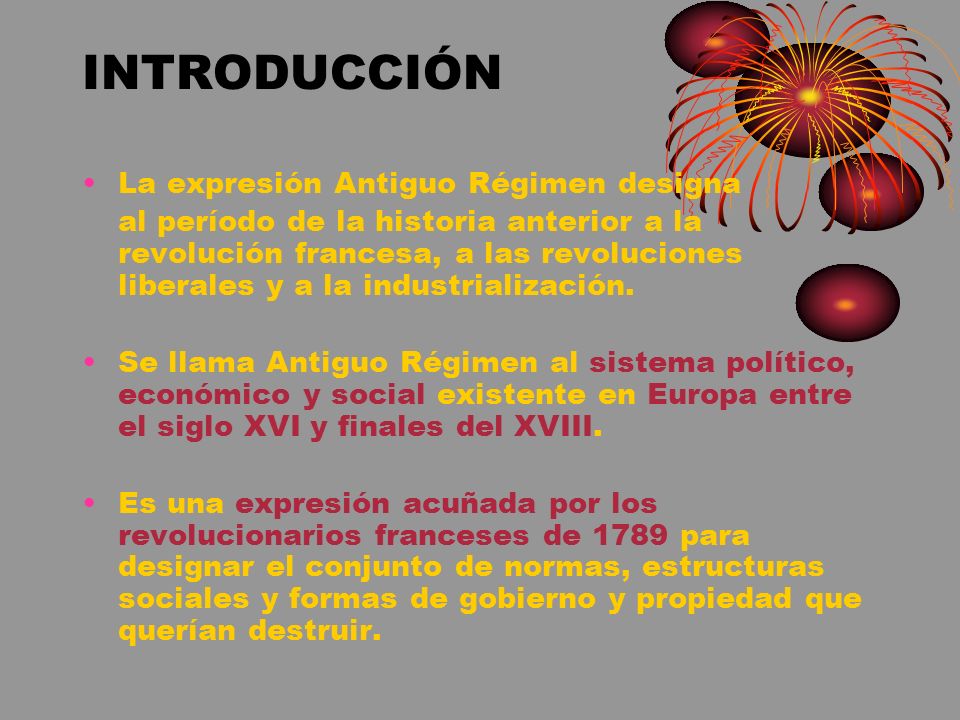 INTRODUCCIÓN

• La expresión Antiguo Régimen designa al período de la historia anterior a la revolución francesa, a las revoluciones liberales y a la industrialización.

• Se llama Antiguo Régimen al sistema político, económico y social existente en Europa entre el siglo XVI y finales del XVIII.

• Es una expresión acuñada por los revolucionarios franceses de 1789 para designar el conjunto de normas, estructuras sociales y formas de gobierno y propiedad que querían destruir.